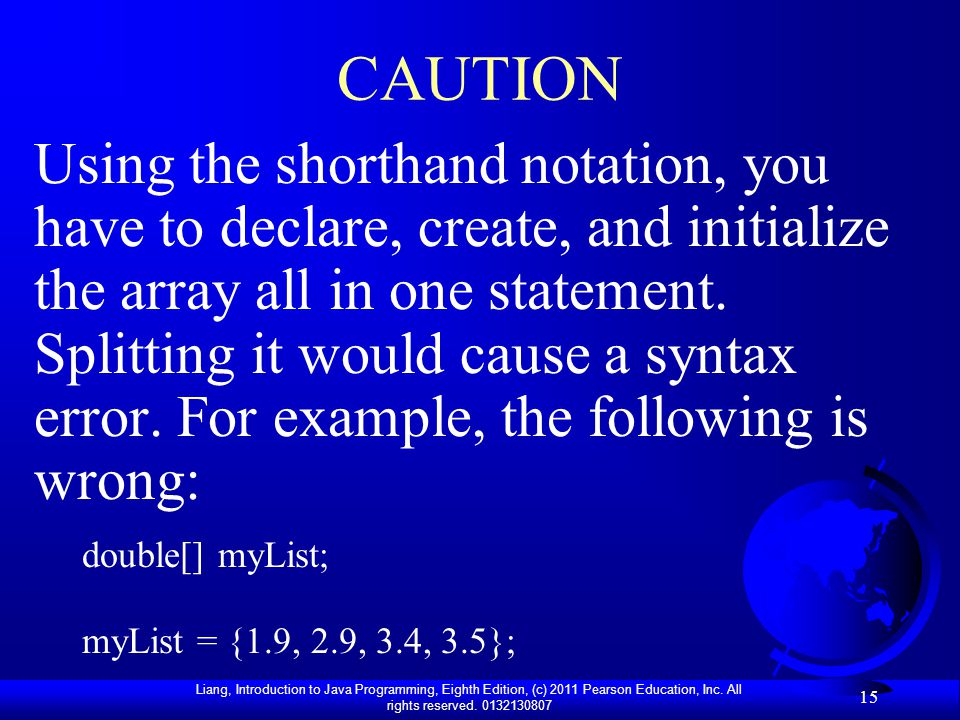 CAUTION

Using the shorthand notation, you have to declare, create, and initialize the array all in one statement. Splitting it would cause a syntax error. For example, the following is wrong:

double[] myList;

myList = {1.9, 2.9, 3.4, 3.5};

Liang, Introduction to Java Programming, Eighth Edition, (c) 2011 Pearson Education, Inc. All rights reserved. 0132130807

15